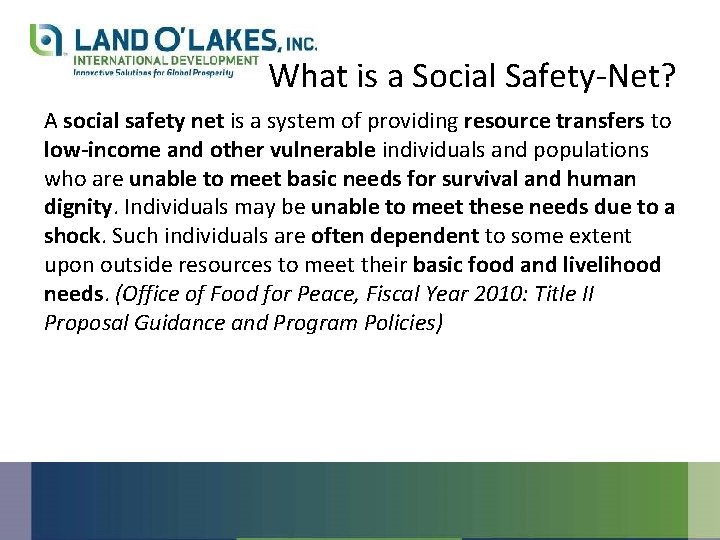 LAND O'LAKES, INC.
INTERNATIONAL DEVELOPMENT
Innovative Solutions for Global Prosperity

What is a Social Safety-Net?

A social safety net is a system of providing resource transfers to low-income and other vulnerable individuals and populations who are unable to meet basic needs for survival and human dignity. Individuals may be unable to meet these needs due to a shock. Such individuals are often dependent to some extent upon outside resources to meet their basic food and livelihood needs. (Office of Food for Peace, Fiscal Year 2010: Title II Proposal Guidance and Program Policies)